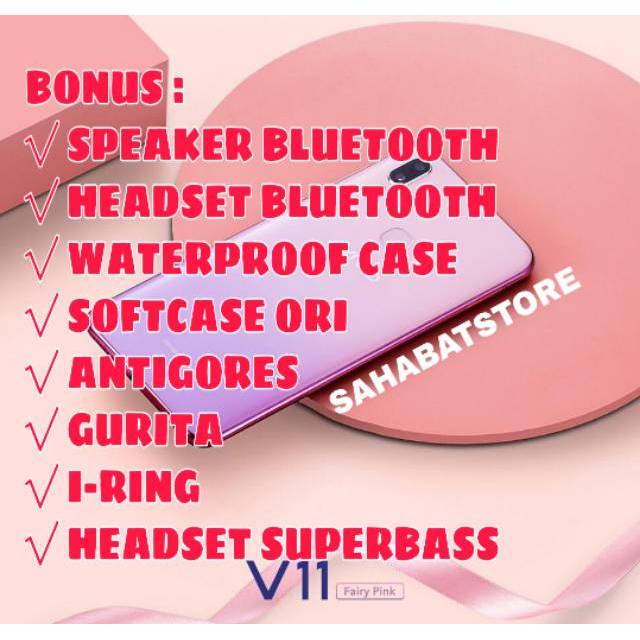 BONUS :
√ SPEAKER BLUETOOTH
√ HEADSET BLUETOOTH
√ WATERPROOF CASE
√ SOFTCASE ORI
√ ANTIGORES
√ GURITA
√ I-RING
√ HEADSET SUPERBASS

SAHABATSTORE

V11 Fairy Pink